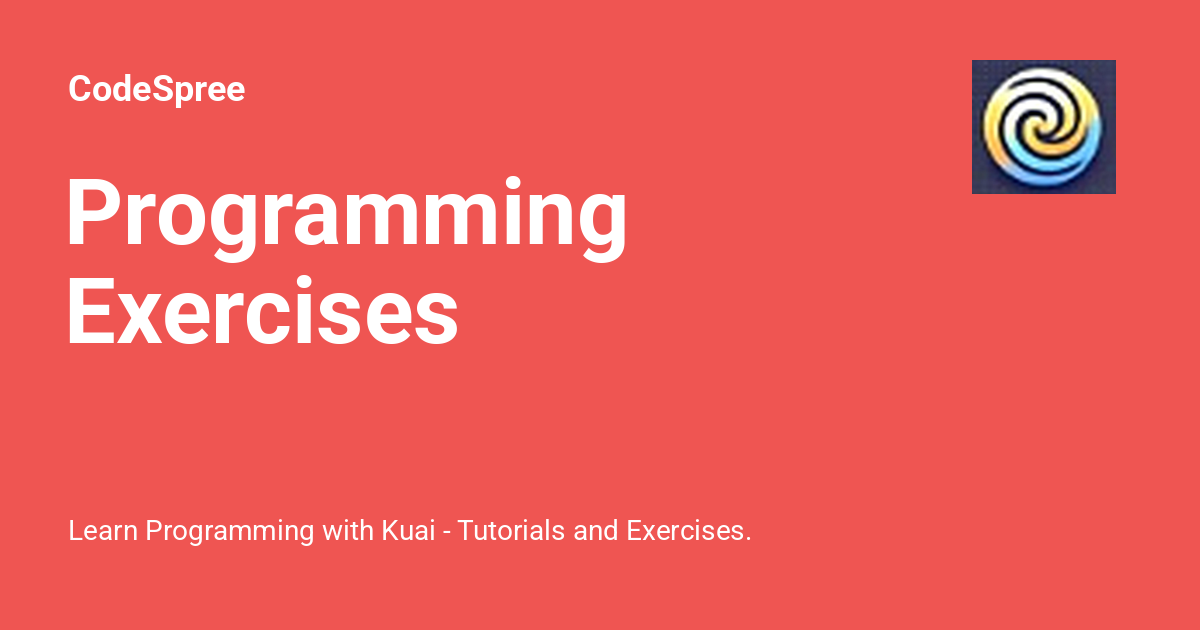 CodeSpree

Programming Exercises

Learn Programming with Kuai - Tutorials and Exercises.